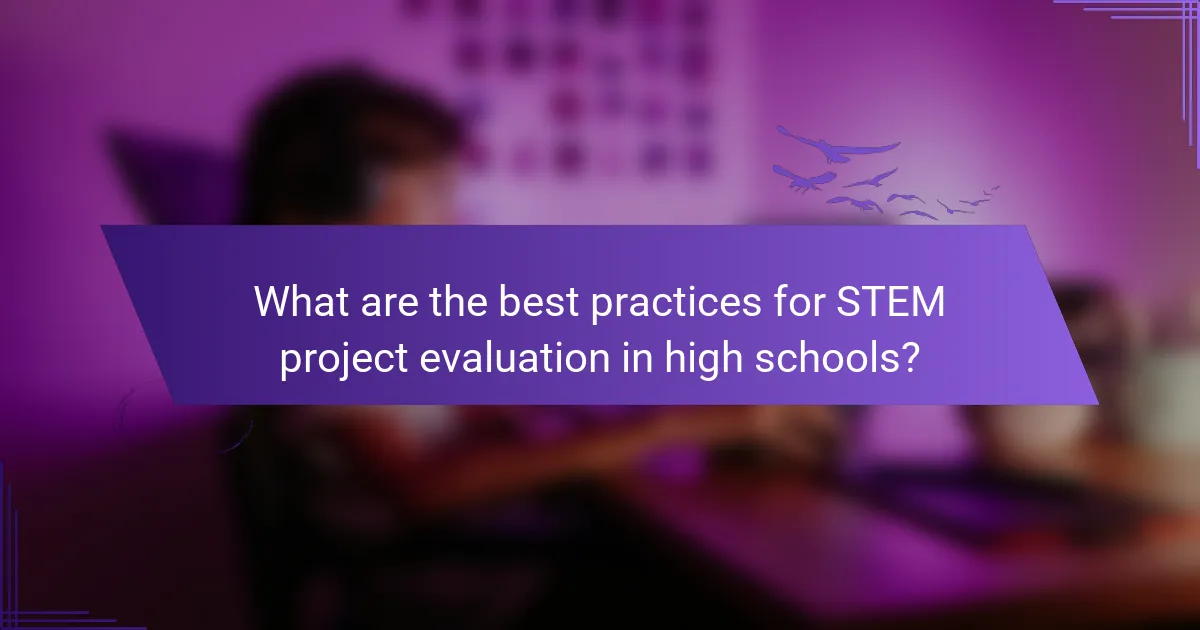 What are the best practices for STEM project evaluation in high schools?